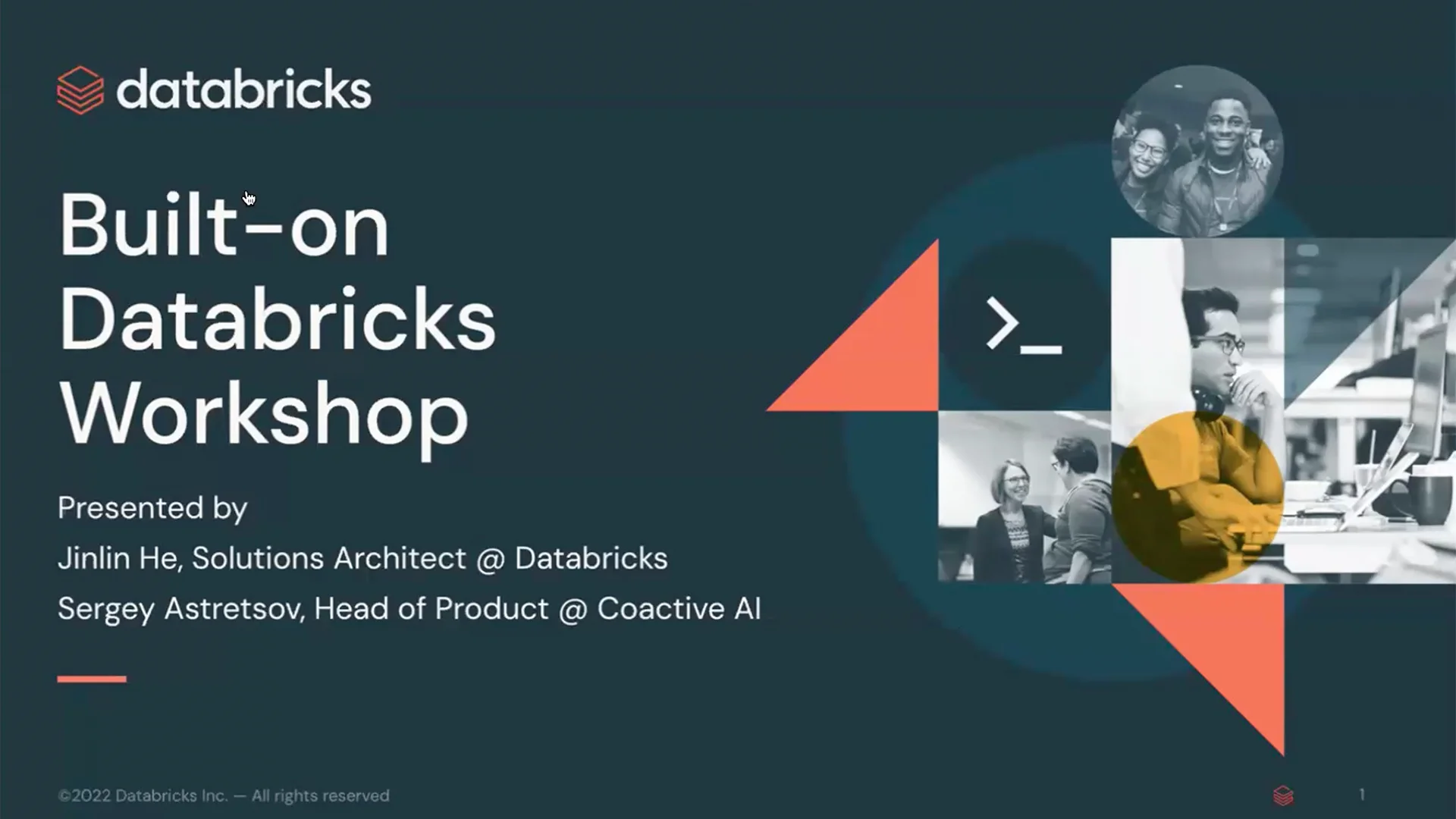 databricks

Built-on Databricks Workshop

Presented by

Jinlin He, Solutions Architect @ Databricks

Sergey Astretsov, Head of Product @ Coactive AI

>_

©2022 Databricks Inc. — All rights reserved

1